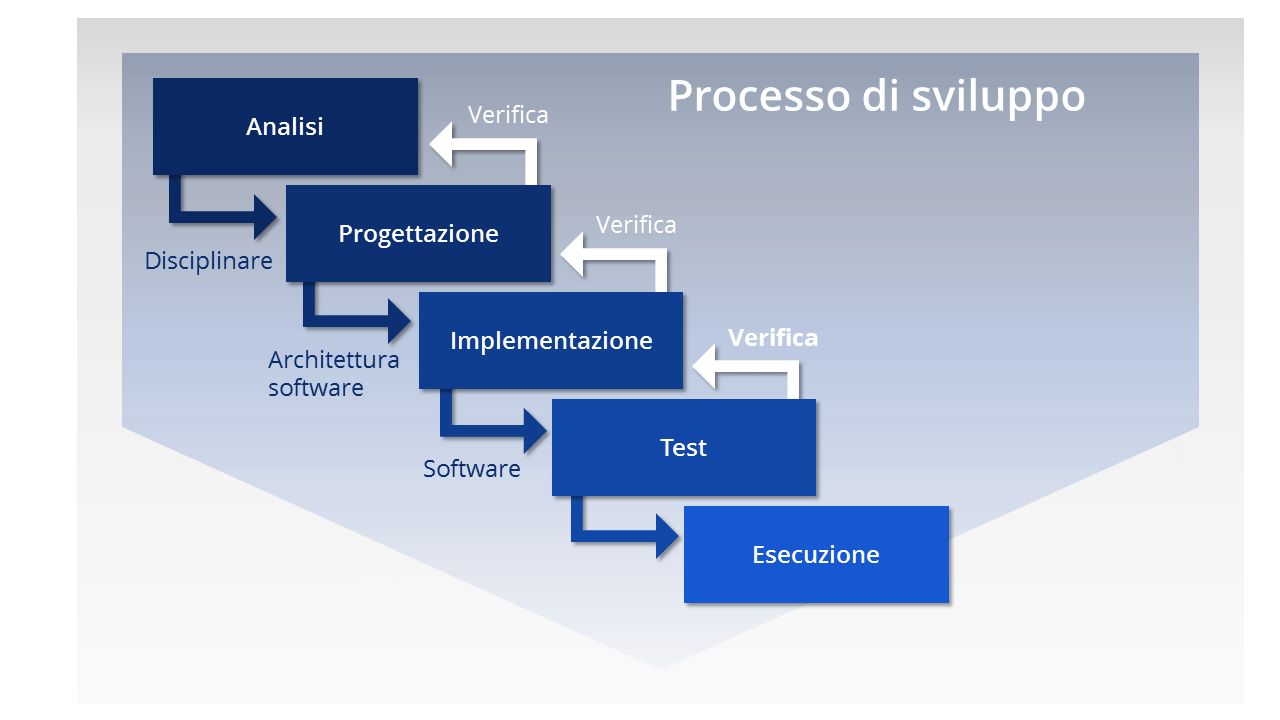 Processo di sviluppo

Analisi

Verifica

Progettazione

Disciplinare

Verifica

Implementazione

Architettura software

Verifica

Test

Software

Esecuzione